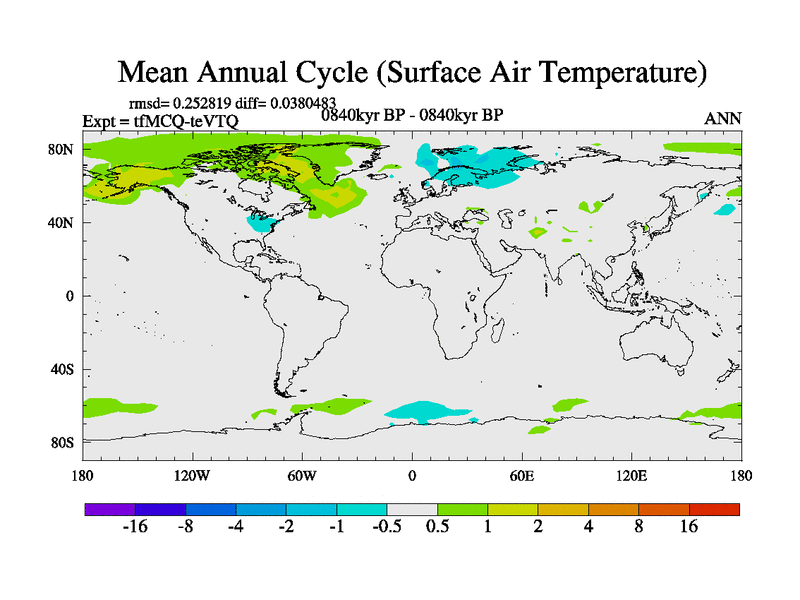 Mean Annual Cycle (Surface Air Temperature)

rmsd= 0.252819 diff= 0.0380483

Expt = tfMCQ-teVTQ

0840kyr BP - 0840kyr BP

ANN

80N
40N
0
40S
80S

180
120W
60W
0
60E
120E
180

-16
-8
-4
-2
-1
-0.5
0.5
1
2
4
8
16